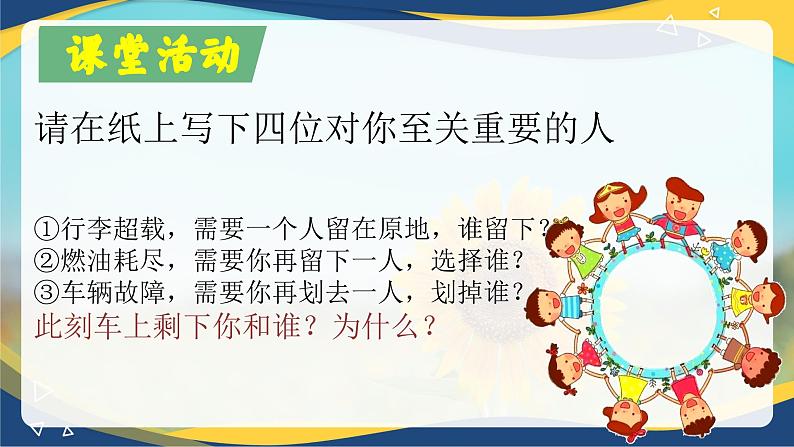 课堂活动

请在纸上写下四位对你至关重要的人

①行李超载，需要一个人留在原地，谁留下？
②燃油耗尽，需要你再留下一人，选择谁？
③车辆故障，需要你再划去一人，划掉谁？
此刻车上剩下你和谁？为什么？